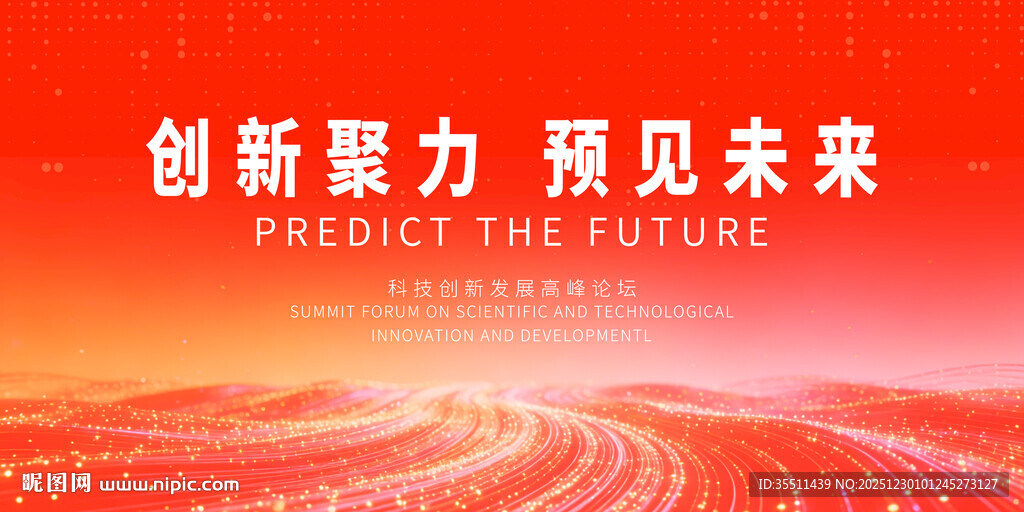 创新聚力 预见未来

PREDICT THE FUTURE

科技创新发展高峰论坛

SUMMIT FORUM ON SCIENTIFIC AND TECHNOLOGICAL INNOVATION AND DEVELOPMENTL

昵图网 www.nipic.com

ID:35511439 NO:20251230101245273127